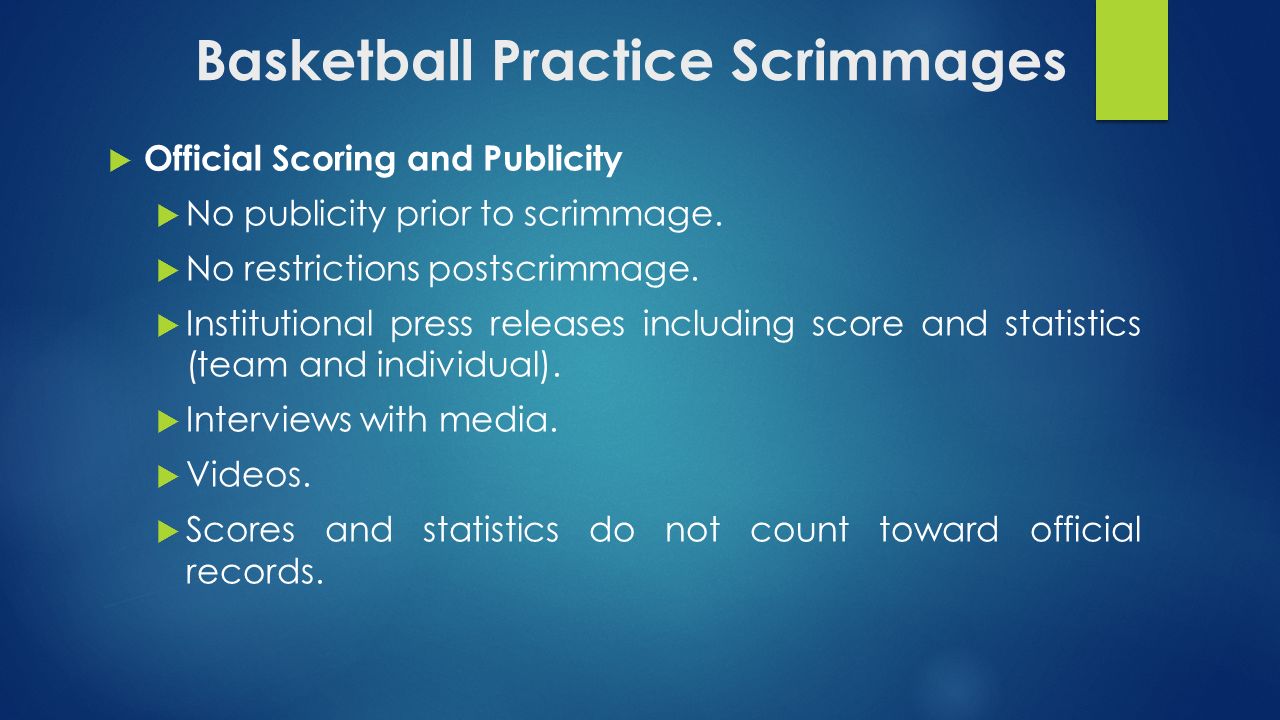 Basketball Practice Scrimmages

Official Scoring and Publicity

No publicity prior to scrimmage.

No restrictions postscrimmage.

Institutional press releases including score and statistics (team and individual).

Interviews with media.

Videos.

Scores and statistics do not count toward official records.